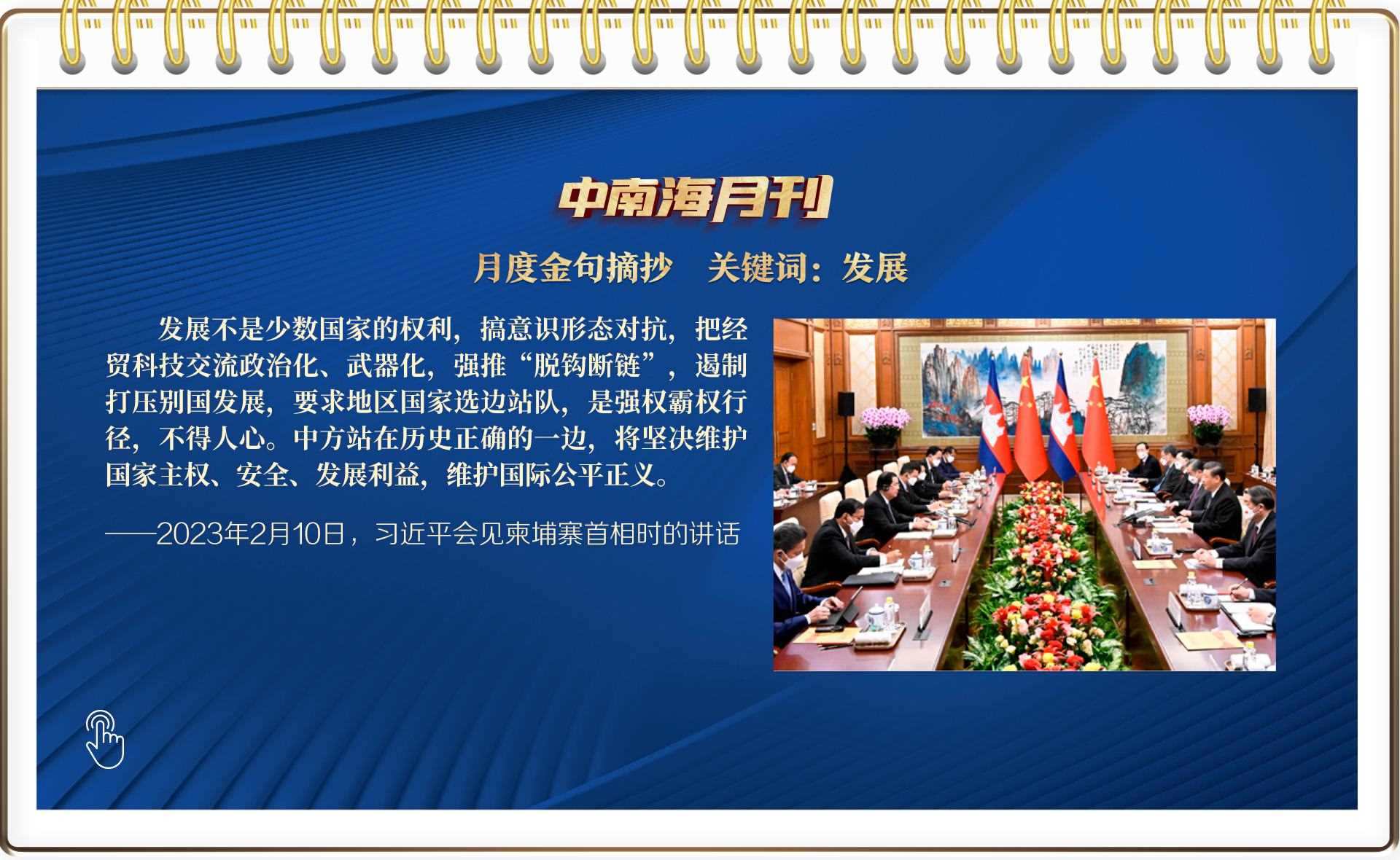 中南海月刊

月度金句摘抄　关键词：发展

发展不是少数国家的权利，搞意识形态对抗，把经贸科技交流政治化、武器化，强推“脱钩断链”，遏制打压别国发展，要求地区国家选边站队，是强权霸权行径，不得人心。中方站在历史正确的一边，将坚决维护国家主权、安全、发展利益，维护国际公平正义。

——2023年2月10日，习近平会见柬埔寨首相时的讲话